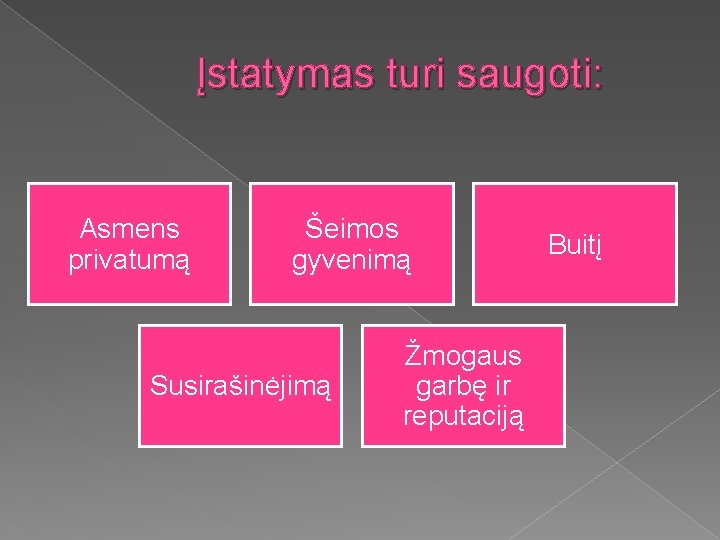 Įstatymas turi saugoti:

Asmens privatumą

Šeimos gyvenimą

Buitį

Susirašinėjimą

Žmogaus garbę ir reputaciją